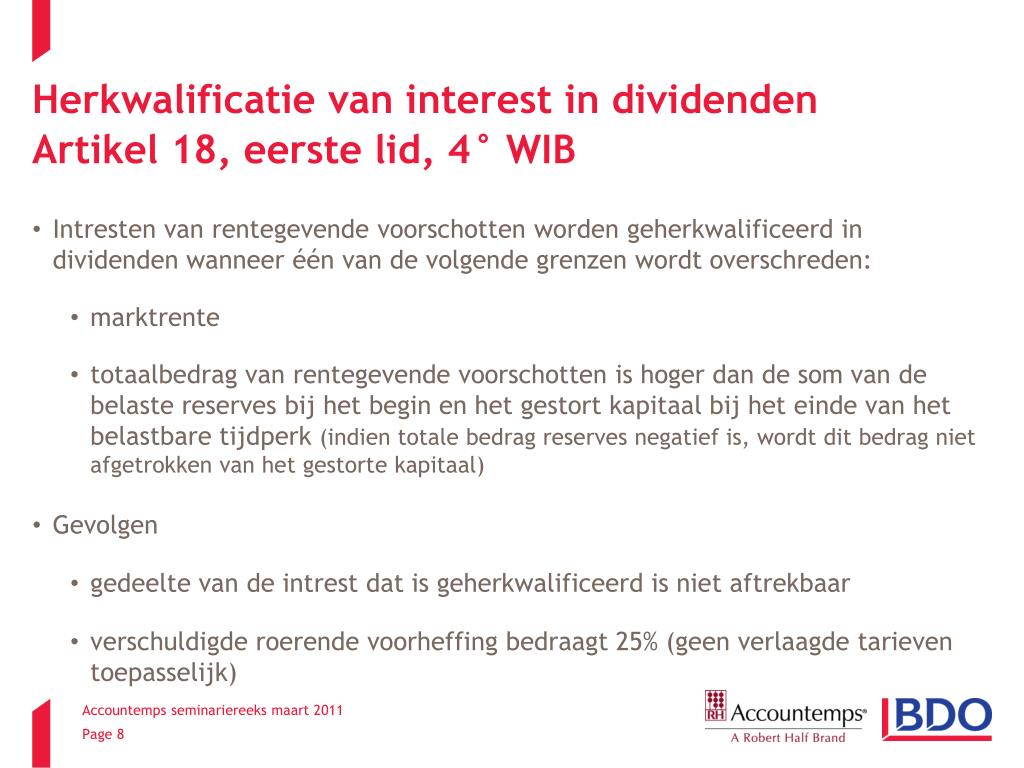 Herkwalificatie van interest in dividenden
Artikel 18, eerste lid, 4° WIB

• Intresten van rentegevende voorschotten worden geherkwalificeerd in dividenden wanneer één van de volgende grenzen wordt overschreden:

• marktrente

• totaalbedrag van rentegevende voorschotten is hoger dan de som van de belaste reserves bij het begin en het gestort kapitaal bij het einde van het belastbare tijdperk (indien totale bedrag reserves negatief is, wordt dit bedrag niet afgetrokken van het gestorte kapitaal)

• Gevolgen

• gedeelte van de intrest dat is geherkwalificeerd is niet aftrekbaar

• verschuldigde roerende voorheffing bedraagt 25% (geen verlaagde tarieven toepasselijk)

Accountemps seminariereeks maart 2011
Page 8

RH Accountemps®
A Robert Half Brand

BDO